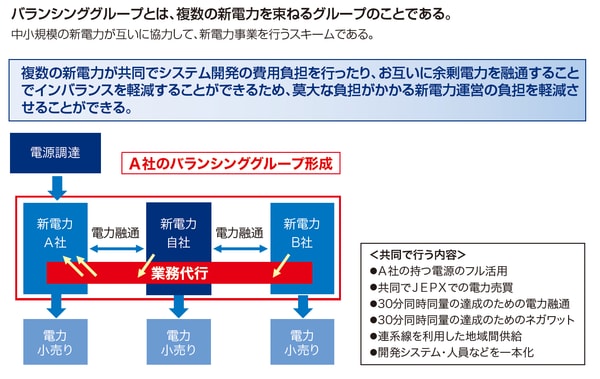 バランシンググループとは、複数の新電力を束ねるグループのことである。
中小規模の新電力が互いに協力して、新電力事業を行うスキームである。

複数の新電力が共同でシステム開発の費用負担を行ったり、お互いに余剰電力を融通することでインバランスを軽減することができるため、莫大な負担がかかる新電力運営の負担を軽減させることができる。

電源調達

A社のバランシンググループ形成

新電力
A社

電力融通

新電力
自社

電力融通

新電力
B社

業務代行

電力
小売り

電力
小売り

電力
小売り

<共同で行う内容>
●A社の持つ電源のフル活用
●共同でJEPXでの電力売買
●30分同時同量の達成のための電力融通
●30分同時同量の達成のためのネガワット
●連系線を利用した地域間供給
●開発システム・人員などを一本化